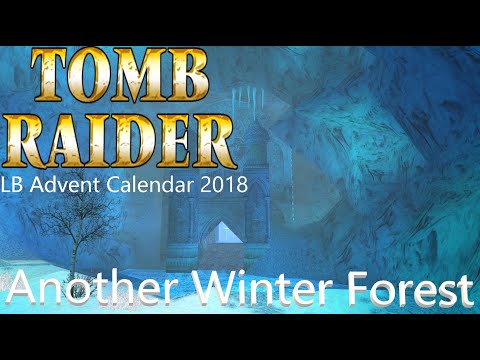 TOMB RAIDER
LB Advent Calendar 2018

Another Winter Forest